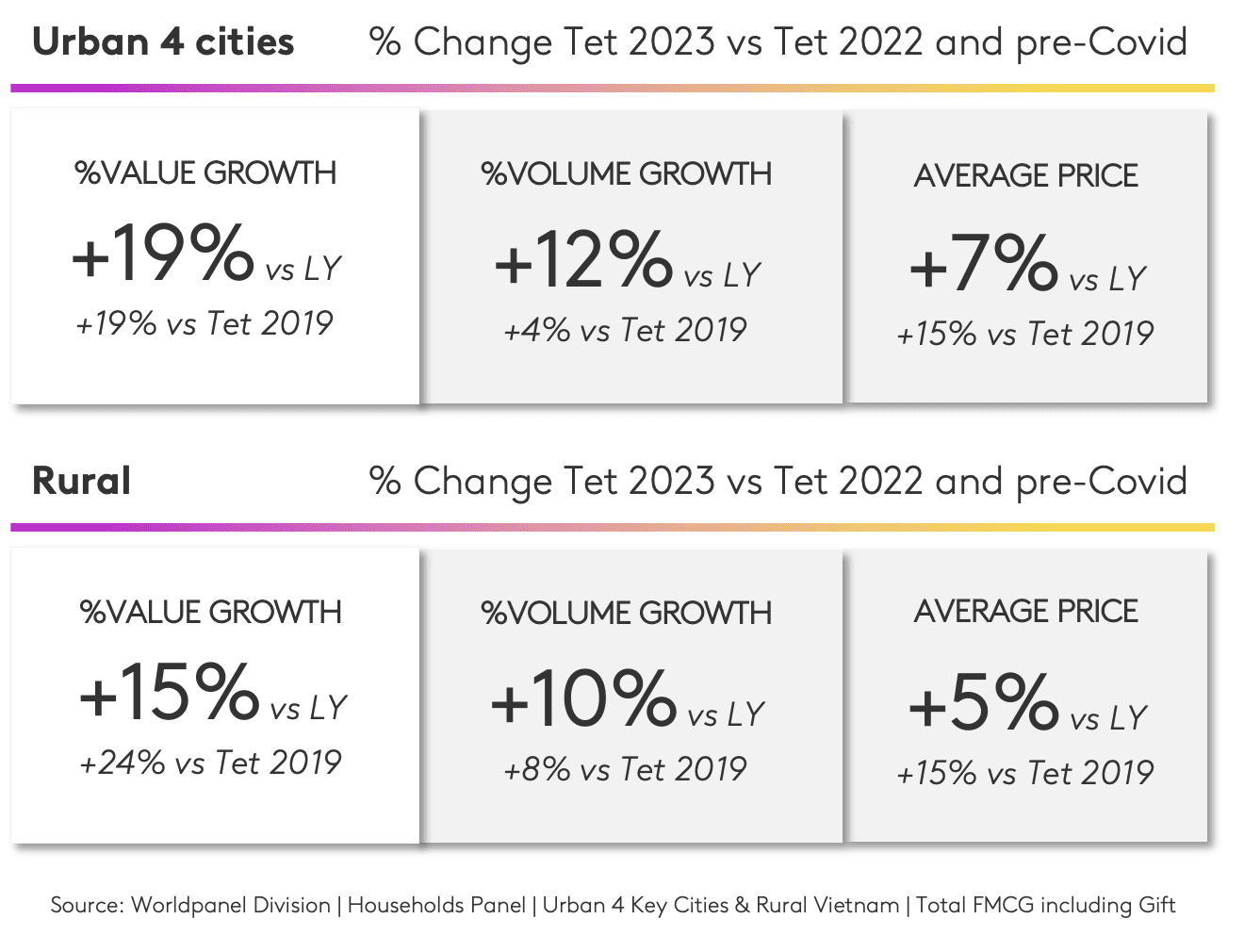 Urban 4 cities % Change Tet 2023 vs Tet 2022 and pre-Covid

%VALUE GROWTH
+19% vs LY
+19% vs Tet 2019

%VOLUME GROWTH
+12% vs LY
+4% vs Tet 2019

AVERAGE PRICE
+7% vs LY
+15% vs Tet 2019

Rural % Change Tet 2023 vs Tet 2022 and pre-Covid

%VALUE GROWTH
+15% vs LY
+24% vs Tet 2019

%VOLUME GROWTH
+10% vs LY
+8% vs Tet 2019

AVERAGE PRICE
+5% vs LY
+15% vs Tet 2019

Source: Worldpanel Division | Households Panel | Urban 4 Key Cities & Rural Vietnam | Total FMCG including Gift